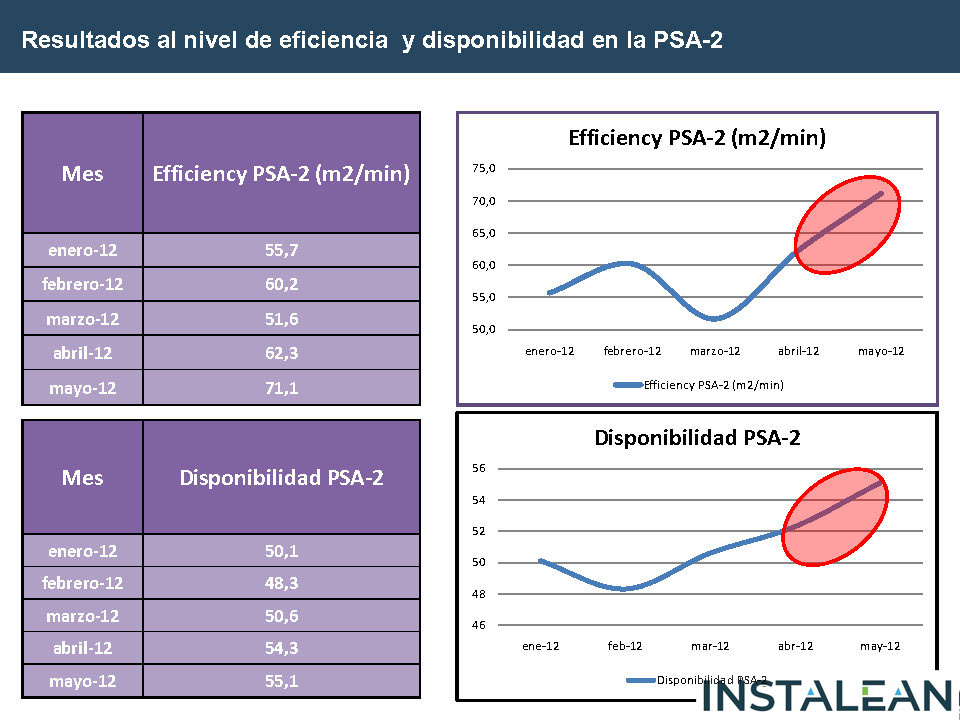 Resultados al nivel de eficiencia y disponibilidad en la PSA-2

| Mes | Efficiency PSA-2 (m2/min) |
|---|---|
| enero-12 | 55,7 |
| febrero-12 | 60,2 |
| marzo-12 | 51,6 |
| abril-12 | 62,3 |
| mayo-12 | 71,1 |

| Mes | Disponibilidad PSA-2 |
|---|---|
| enero-12 | 50,1 |
| febrero-12 | 48,3 |
| marzo-12 | 50,6 |
| abril-12 | 54,3 |
| mayo-12 | 55,1 |

Efficiency PSA-2 (m2/min)
75,0
70,0
65,0
60,0
55,0
50,0
enero-12 febrero-12 marzo-12 abril-12 mayo-12
Efficiency PSA-2 (m2/min)

Disponibilidad PSA-2
56
54
52
50
48
46
ene-12 feb-12 mar-12 abr-12 may-12
Disponibilidad PSA-2

INSTALEAN